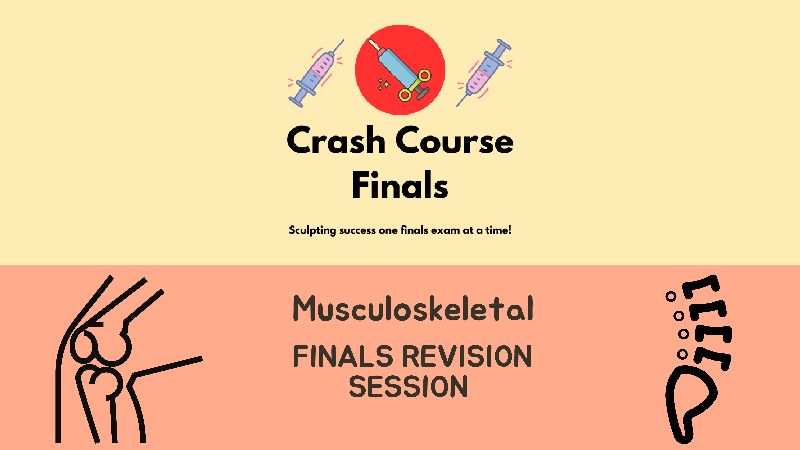 Crash Course Finals

Sculpting success one finals exam at a time!

Musculoskeletal

FINALS REVISION SESSION